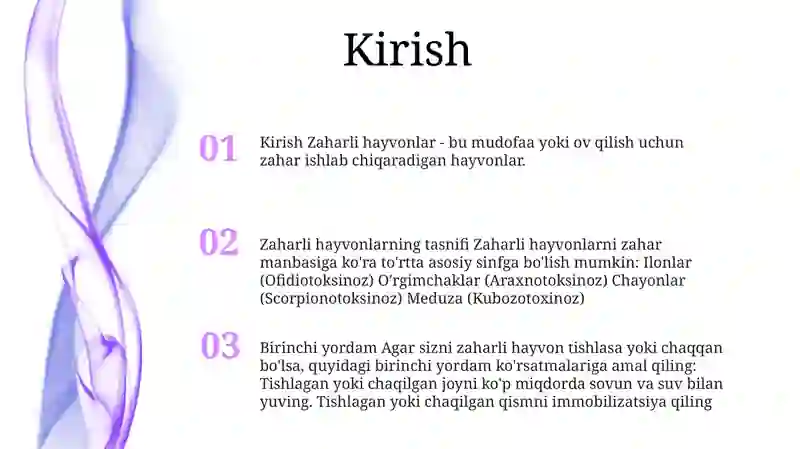 Kirish

01

Kirish Zaharli hayvonlar - bu mudofaa yoki ov qilish uchun zahar ishlab chiqaradigan hayvonlar.

02

Zaharli hayvonlarning tasnifi Zaharli hayvonlarni zahar manbasiga ko'ra to'rtta asosiy sinfga bo'lish mumkin: Ilonlar (Ofidiotoksinoz) O'rgimchaklar (Araxnotoksinoz) Chayonlar (Scorpionotoksinoz) Meduza (Kubozotoxinoz)

03

Birinchi yordam Agar sizni zaharli hayvon tishlasa yoki chaqqan bo'lsa, quyidagi birinchi yordam ko'rsatmalariga amal qiling: Tishlagan yoki chaqilgan joyni ko'p miqdorda sovun va suv bilan yuving. Tishlagan yoki chaqilgan qismni immobilizatsiya qiling